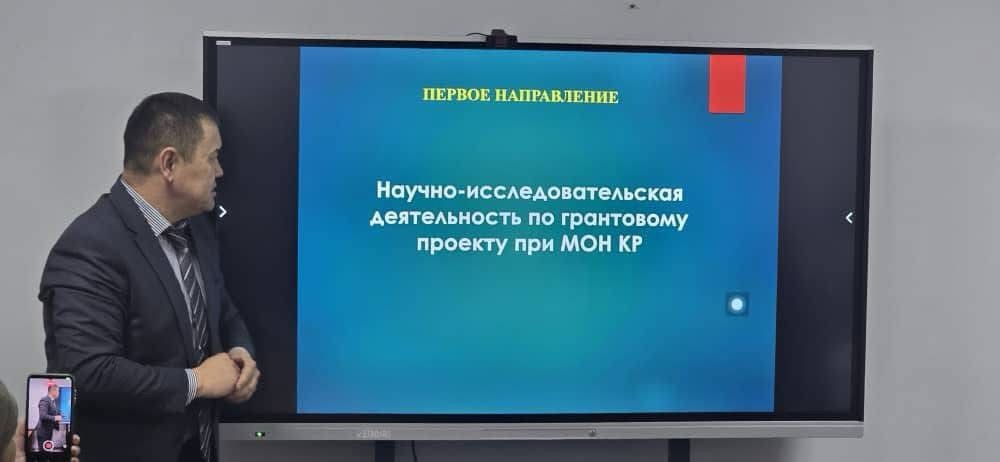 ПЕРВОЕ НАПРАВЛЕНИЕ

Научно-исследовательская деятельность по грантовому проекту при МОН КР